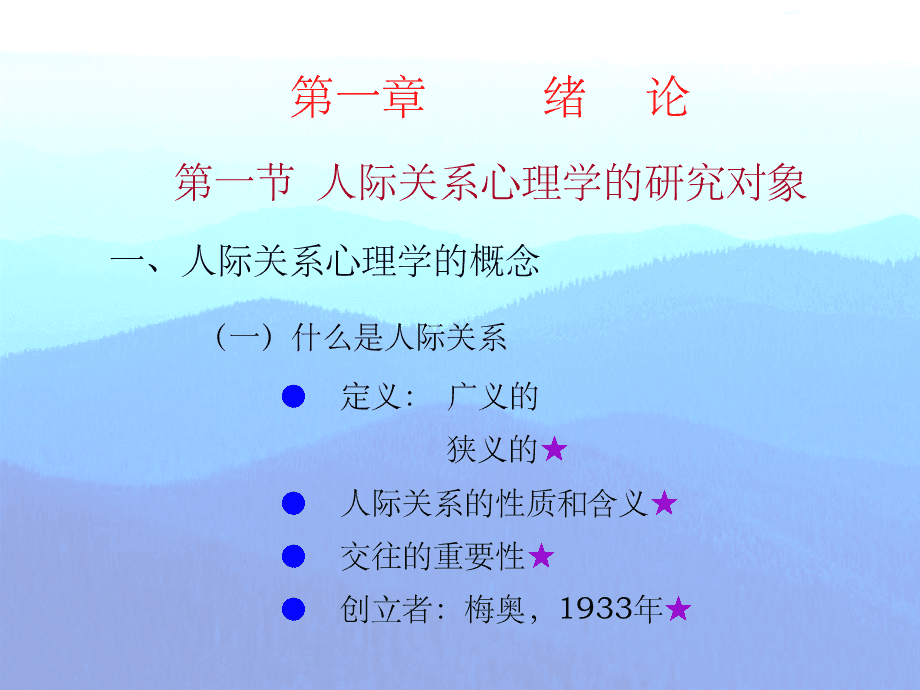 第一章　　绪　论

第一节　人际关系心理学的研究对象

一、人际关系心理学的概念

（一）什么是人际关系

● 定义：　广义的
　　　　　狭义的★

● 人际关系的性质和含义★

● 交往的重要性★

● 创立者：梅奥，1933年★